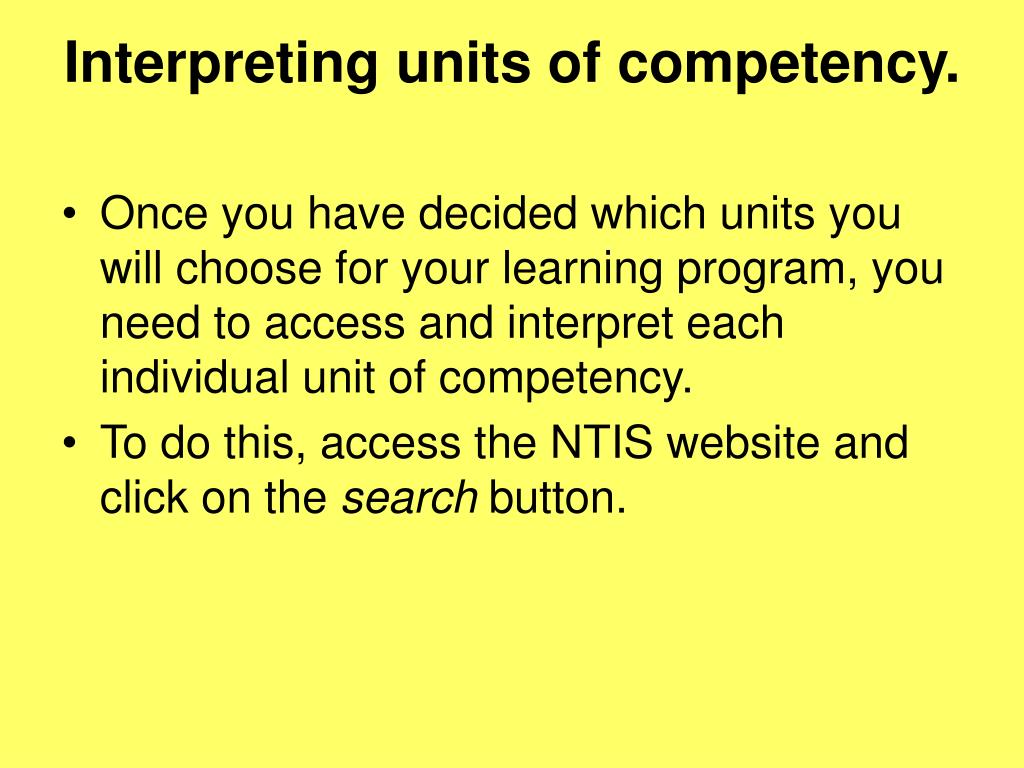 Interpreting units of competency.

• Once you have decided which units you will choose for your learning program, you need to access and interpret each individual unit of competency.
• To do this, access the NTIS website and click on the search button.